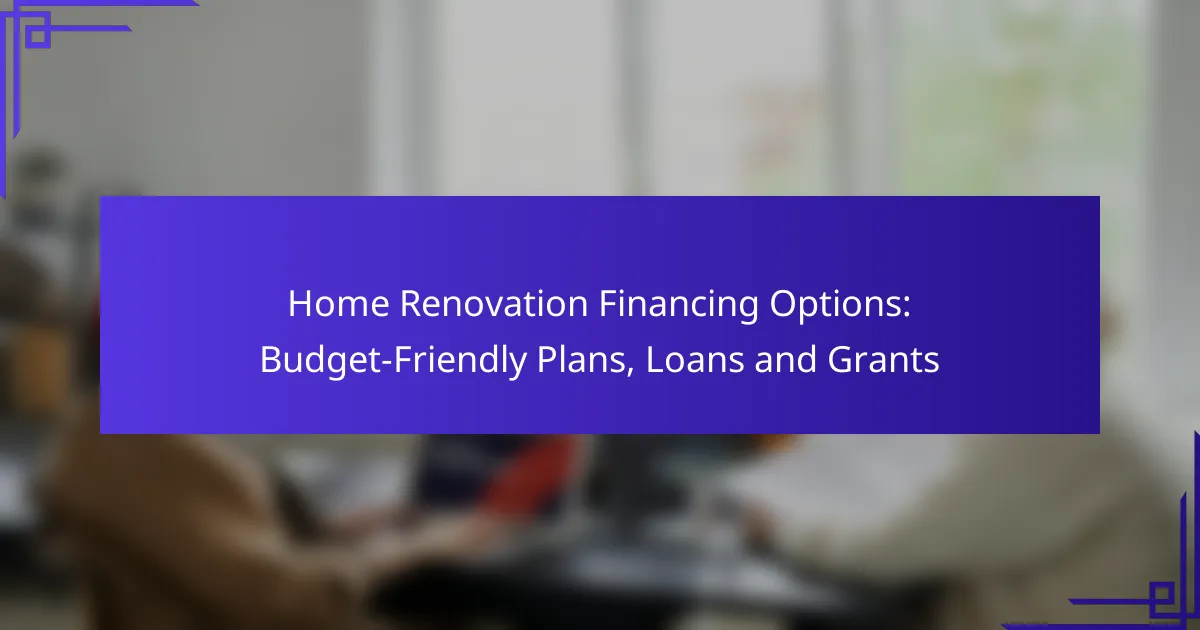 Home Renovation Financing Options: Budget-Friendly Plans, Loans and Grants